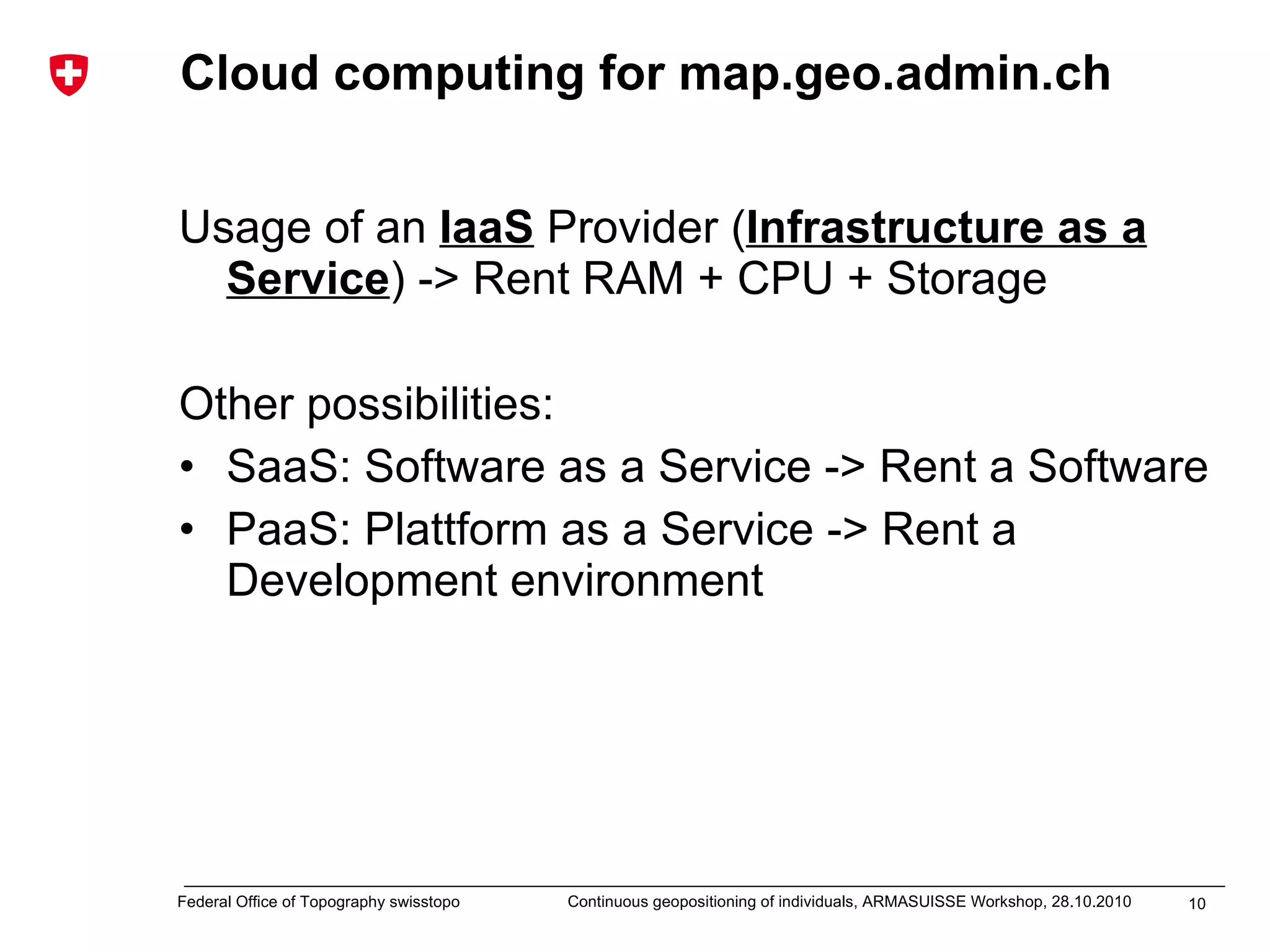 Cloud computing for map.geo.admin.ch

Usage of an IaaS Provider (Infrastructure as a Service) -> Rent RAM + CPU + Storage

Other possibilities:

• SaaS: Software as a Service -> Rent a Software
• PaaS: Plattform as a Service -> Rent a Development environment

Federal Office of Topography swisstopo

Continuous geopositioning of individuals, ARMASUISSE Workshop, 28.10.2010

10